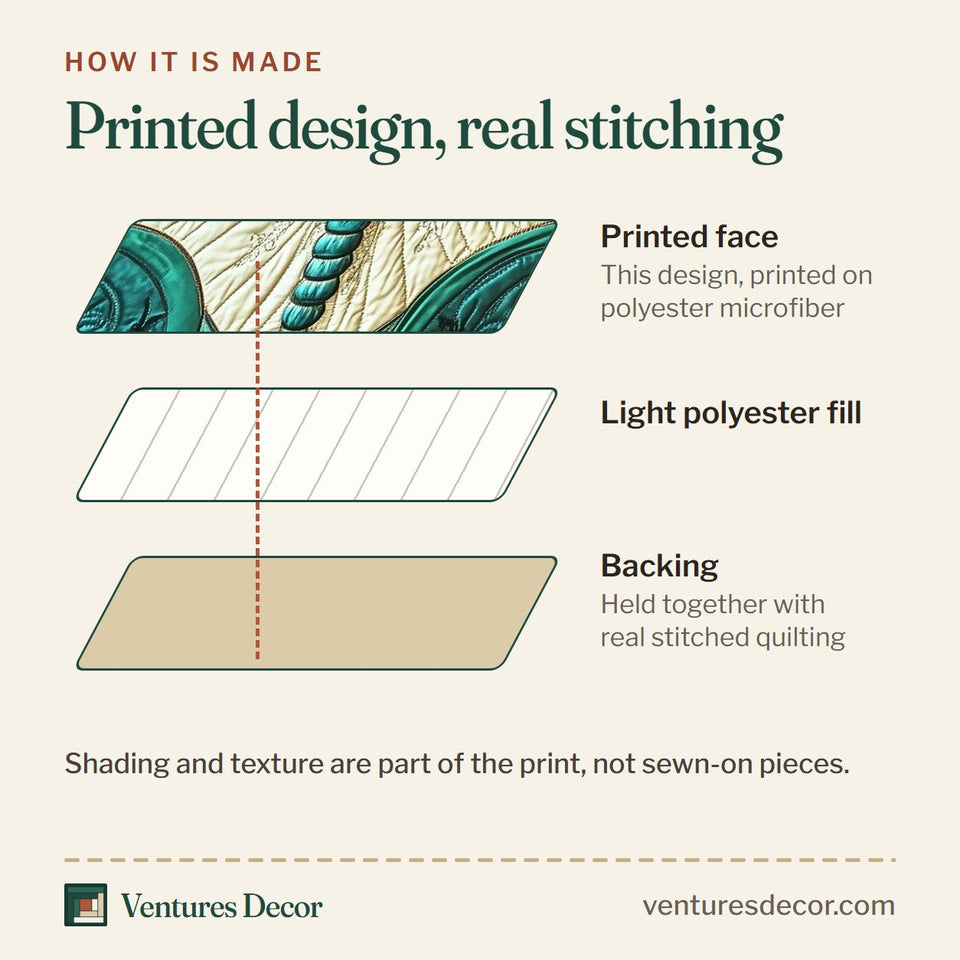 HOW IT IS MADE

Printed design, real stitching

Printed face
This design, printed on polyester microfiber

Light polyester fill

Backing
Held together with real stitched quilting

Shading and texture are part of the print, not sewn-on pieces.

Ventures Decor

venturesdecor.com